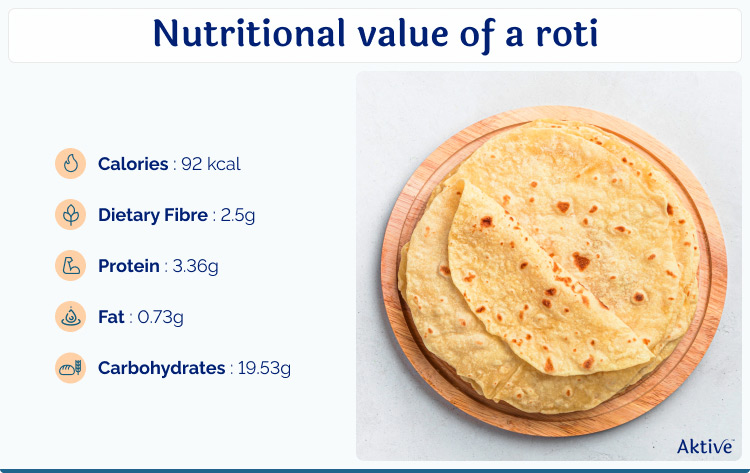 Nutritional value of a roti

Calories : 92 kcal

Dietary Fibre : 2.5g

Protein : 3.36g

Fat : 0.73g

Carbohydrates : 19.53g

Aktive